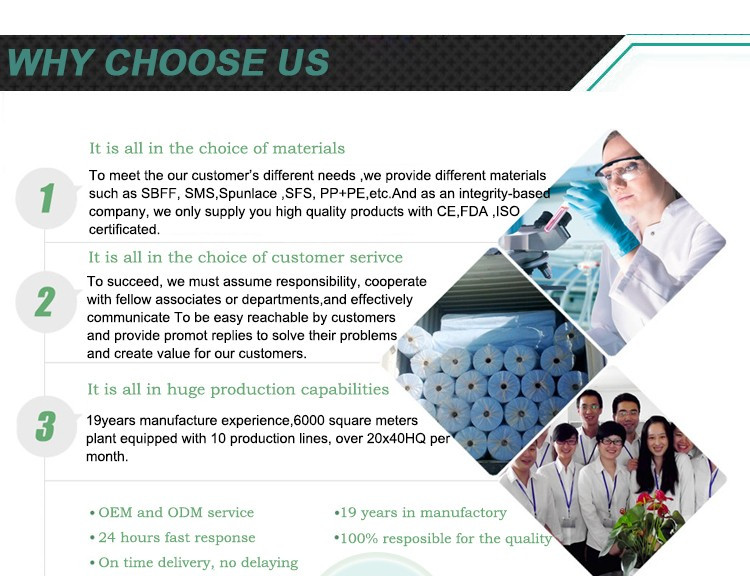 WHY CHOOSE US

1

It is all in the choice of materials

To meet the our customer's different needs ,we provide different materials such as SBFF, SMS,Spunlace ,SFS, PP+PE,etc.And as an integrity-based company, we only supply you high quality products with CE,FDA ,ISO certificated.

2

It is all in the choice of customer serivce

To succeed, we must assume responsibility, cooperate with fellow associates or departments,and effectively communicate To be easy reachable by customers and provide promot replies to solve their problems and create value for our customers.

3

It is all in huge production capabilities

19years manufacture experience,6000 square meters plant equipped with 10 production lines, over 20x40HQ per month.

• OEM and ODM service
• 24 hours fast response
• On time delivery, no delaying

•19 years in manufactory
•100% resposible for the quality